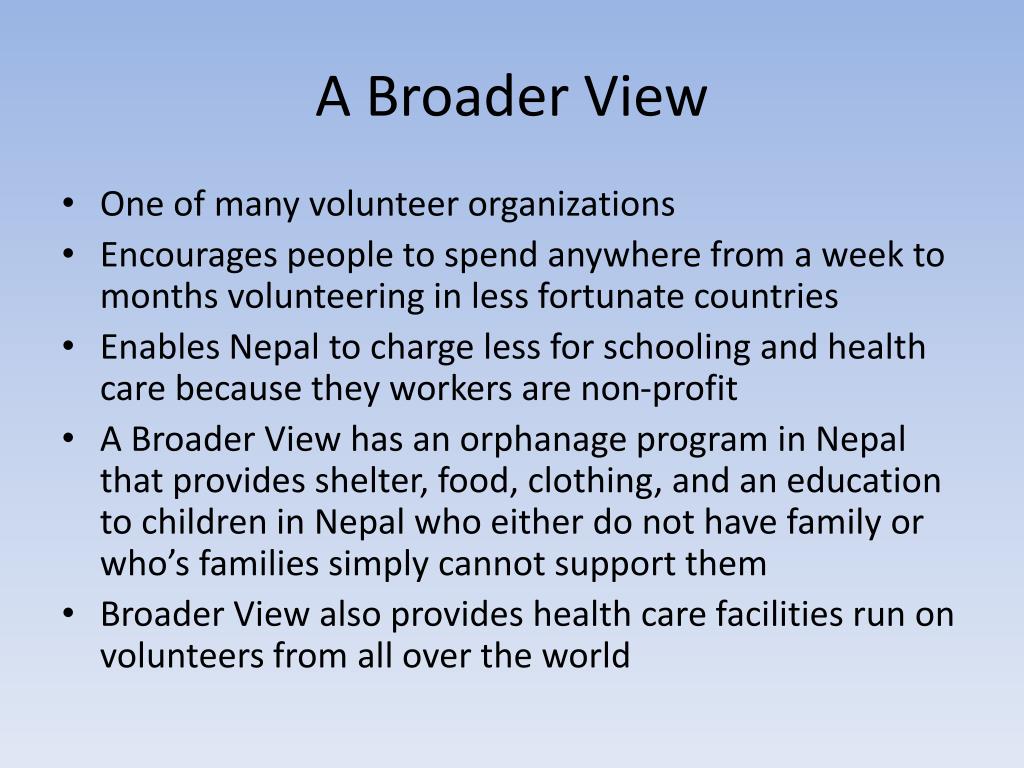 A Broader View

• One of many volunteer organizations
• Encourages people to spend anywhere from a week to months volunteering in less fortunate countries
• Enables Nepal to charge less for schooling and health care because they workers are non-profit
• A Broader View has an orphanage program in Nepal that provides shelter, food, clothing, and an education to children in Nepal who either do not have family or who's families simply cannot support them
• Broader View also provides health care facilities run on volunteers from all over the world